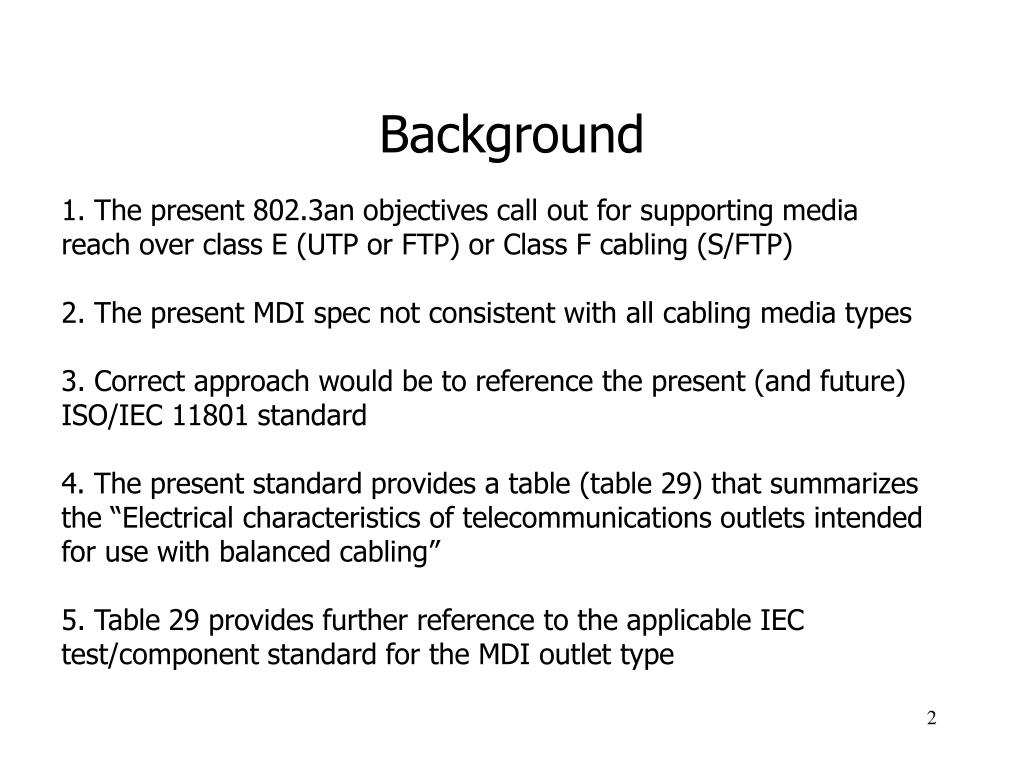 Background

1. The present 802.3an objectives call out for supporting media reach over class E (UTP or FTP) or Class F cabling (S/FTP)

2. The present MDI spec not consistent with all cabling media types

3. Correct approach would be to reference the present (and future) ISO/IEC 11801 standard

4. The present standard provides a table (table 29) that summarizes the “Electrical characteristics of telecommunications outlets intended for use with balanced cabling”

5. Table 29 provides further reference to the applicable IEC test/component standard for the MDI outlet type

2